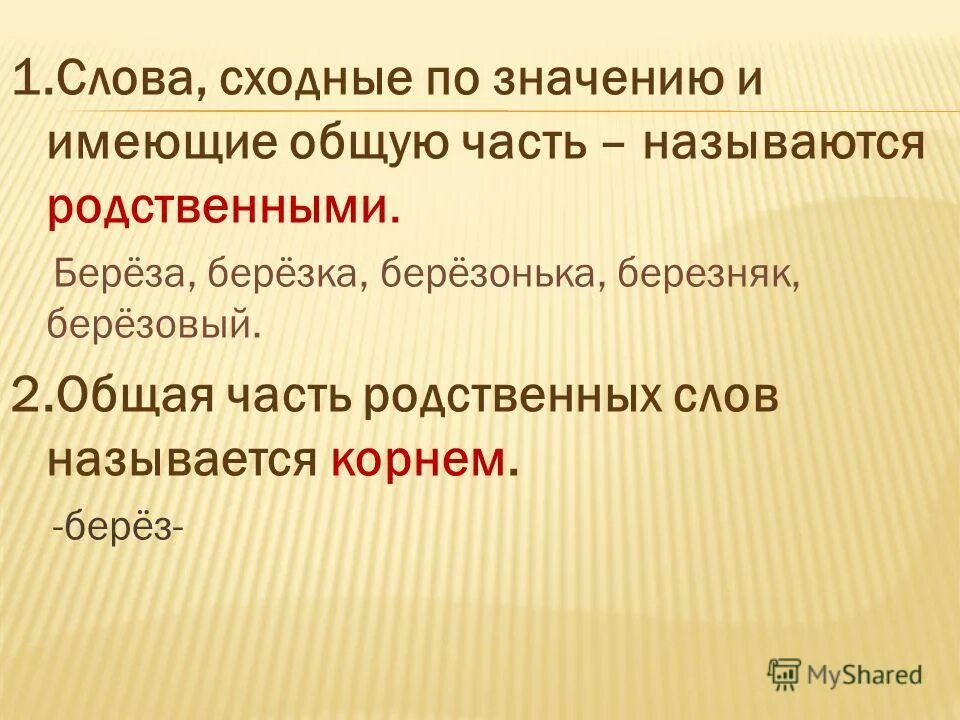 1.Слова, сходные по значению и имеющие общую часть – называются родственными.

Берёза, берёзка, берёзонька, березняк, берёзовый.

2.Общая часть родственных слов называется корнем.

-берёз-

MyShared